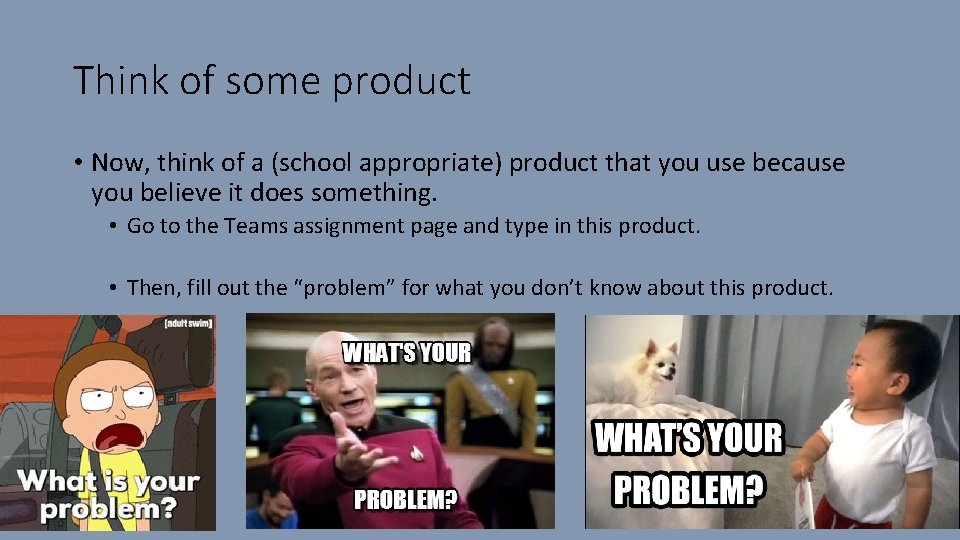 Think of some product

• Now, think of a (school appropriate) product that you use because you believe it does something.

• Go to the Teams assignment page and type in this product.

• Then, fill out the “problem” for what you don’t know about this product.

[adult swim]

What is your problem?

WHAT'S YOUR

PROBLEM?

WHAT'S YOUR PROBLEM?